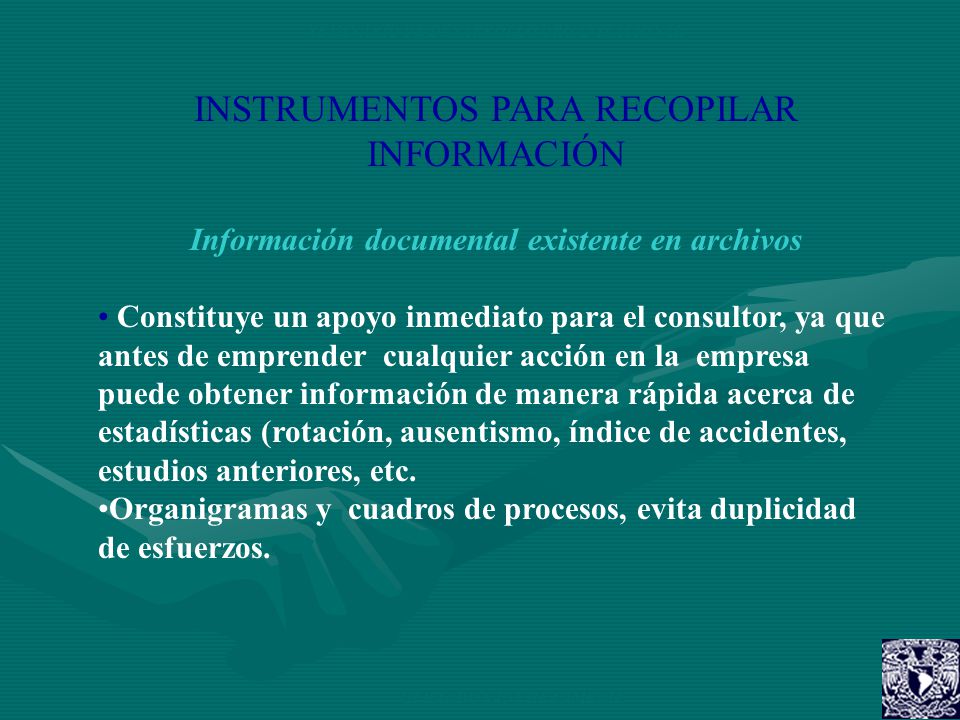 INSTRUMENTOS PARA RECOPILAR INFORMACIÓN

Información documental existente en archivos

• Constituye un apoyo inmediato para el consultor, ya que antes de emprender cualquier acción en la empresa puede obtener información de manera rápida acerca de estadísticas (rotación, ausentismo, índice de accidentes, estudios anteriores, etc.
•Organigramas y cuadros de procesos, evita duplicidad de esfuerzos.